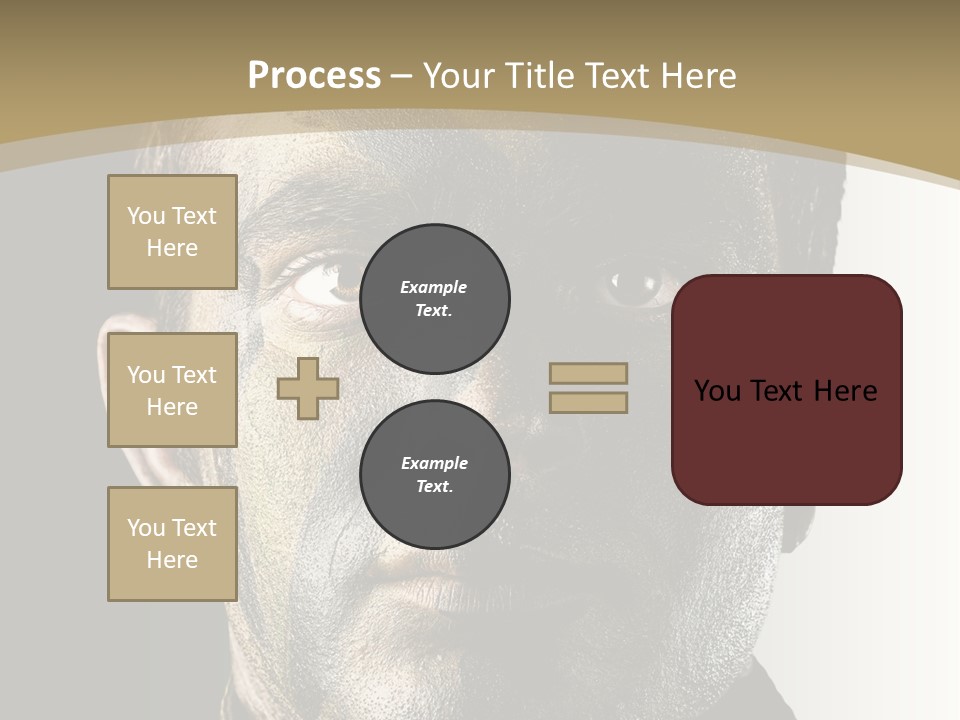 Process – Your Title Text Here

You Text Here

You Text Here

You Text Here

Example Text.

Example Text.

You Text Here